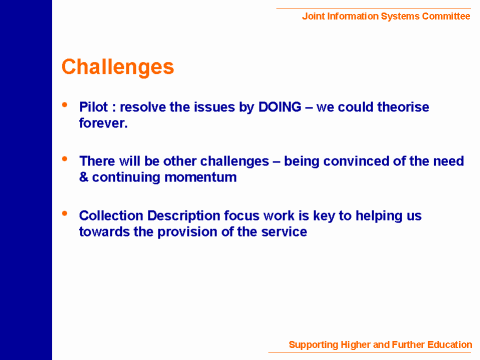 Joint Information Systems Committee

Challenges

• Pilot : resolve the issues by DOING – we could theorise forever.

• There will be other challenges – being convinced of the need & continuing momentum

• Collection Description focus work is key to helping us towards the provision of the service

Supporting Higher and Further Education